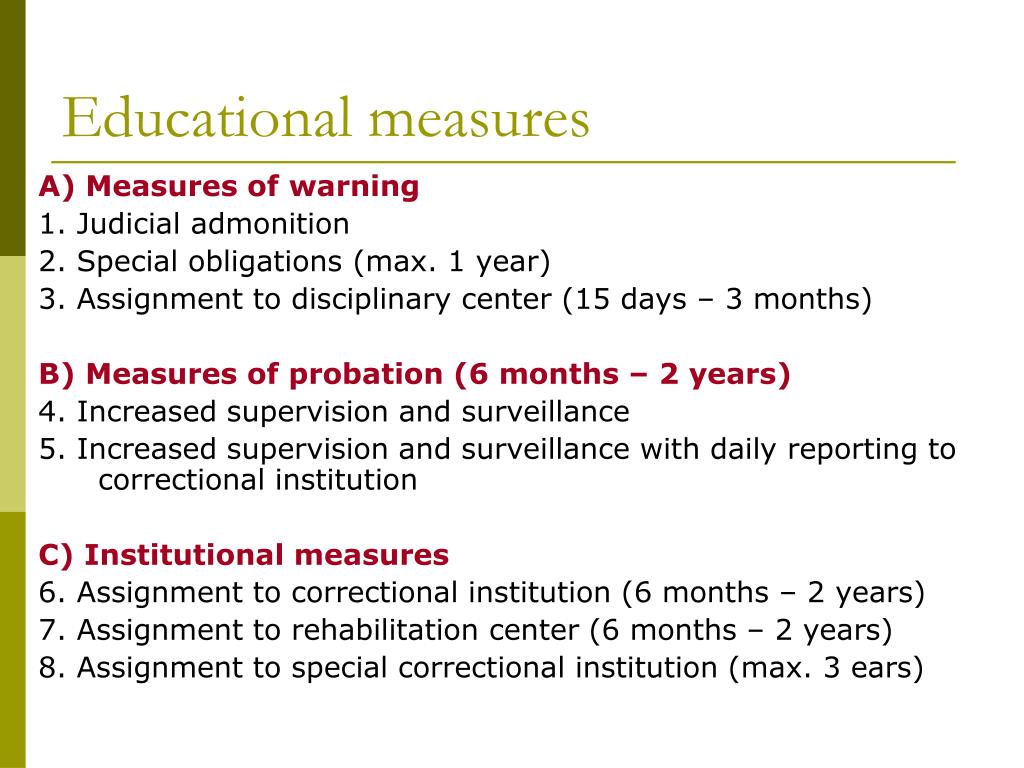 Educational measures

A) Measures of warning
1. Judicial admonition
2. Special obligations (max. 1 year)
3. Assignment to disciplinary center (15 days – 3 months)

B) Measures of probation (6 months – 2 years)
4. Increased supervision and surveillance
5. Increased supervision and surveillance with daily reporting to correctional institution

C) Institutional measures
6. Assignment to correctional institution (6 months – 2 years)
7. Assignment to rehabilitation center (6 months – 2 years)
8. Assignment to special correctional institution (max. 3 ears)